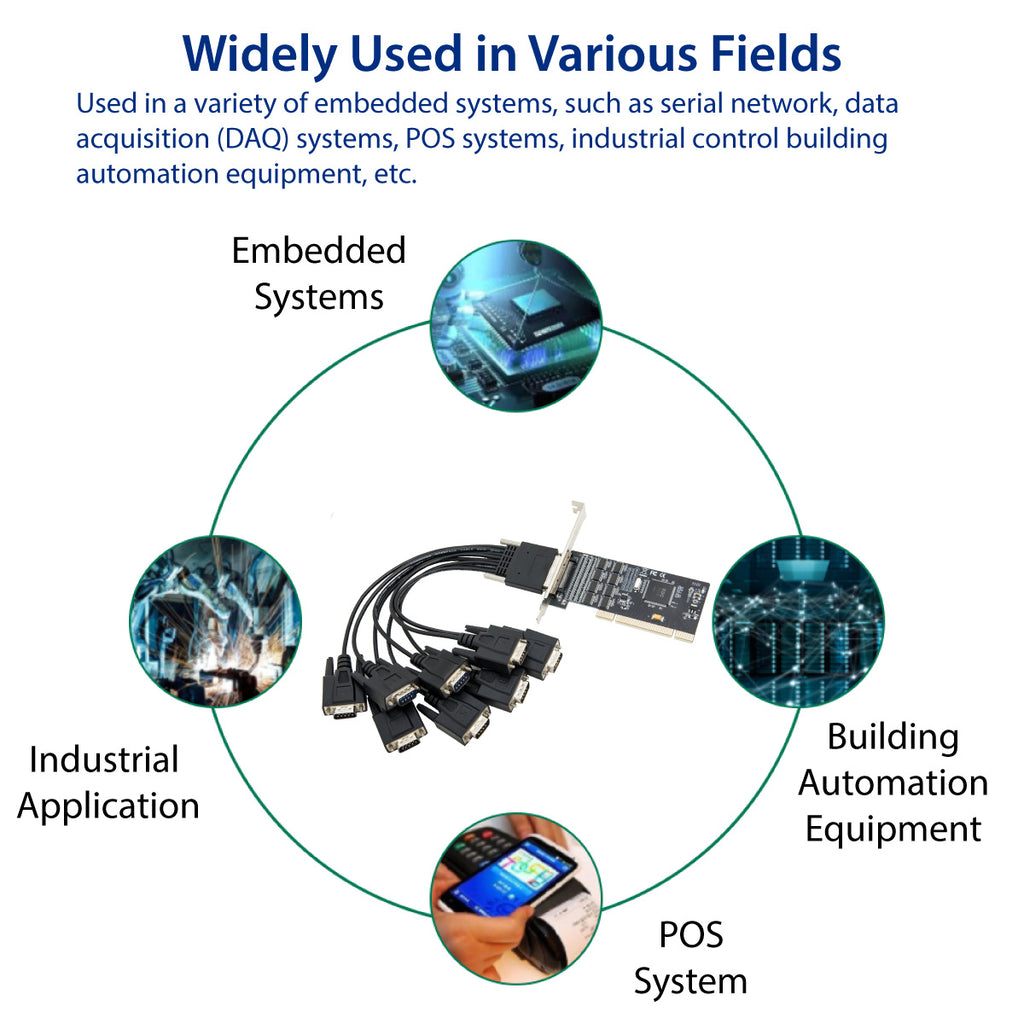 Widely Used in Various Fields

Used in a variety of embedded systems, such as serial network, data acquisition (DAQ) systems, POS systems, industrial control building automation equipment, etc.

Embedded Systems

Industrial Application

Building Automation Equipment

POS System